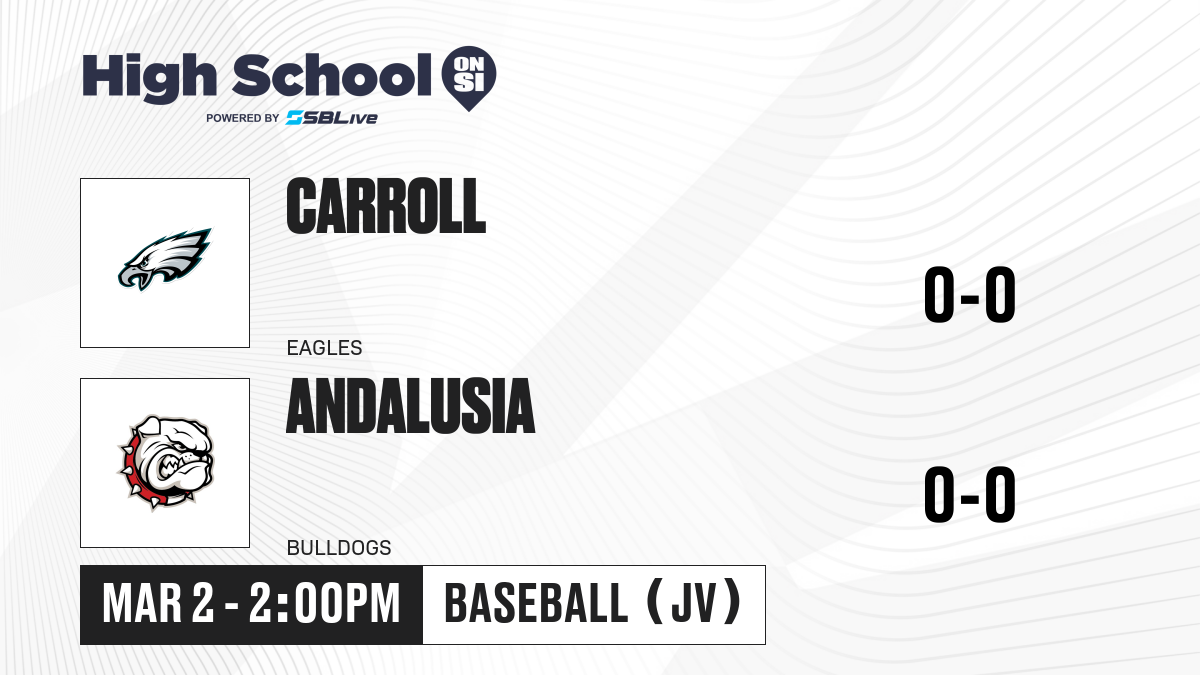 High School ON SI
POWERED BY SBLive

CARROLL
EAGLES
0-0

ANDALUSIA
BULLDOGS
0-0

MAR 2 - 2:00PM
BASEBALL (JV)